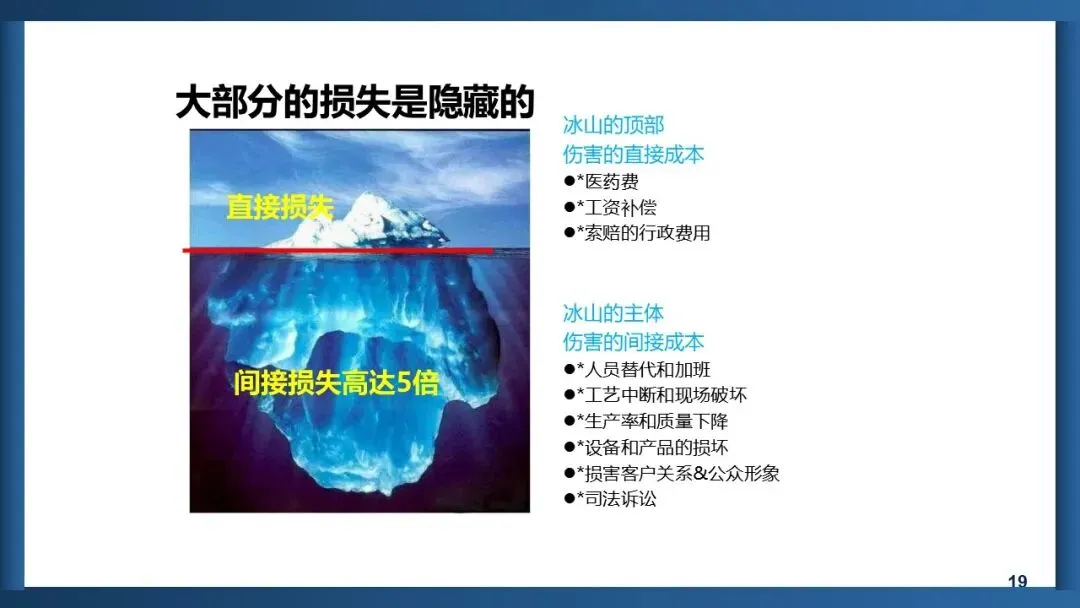 大部分的损失是隐藏的

直接损失

间接损失高达5倍

冰山的顶部
伤害的直接成本
●*医药费
●*工资补偿
●*索赔的行政费用

冰山的主体
伤害的间接成本
●*人员替代和加班
●*工艺中断和现场破坏
●*生产率和质量下降
●*设备和产品的损坏
●*损害客户关系&公众形象
●*司法诉讼

19